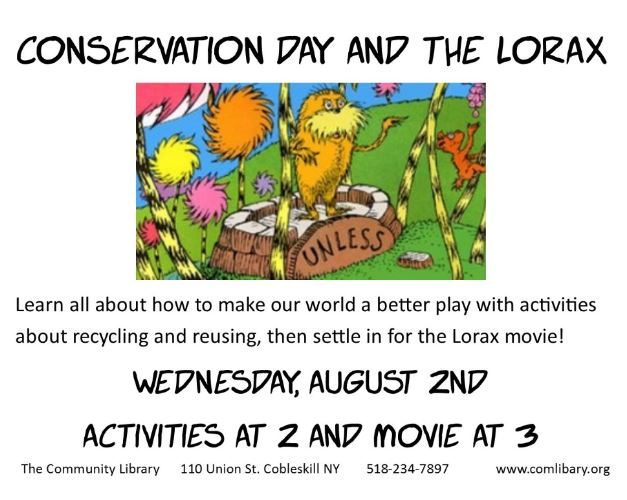 CONSERVATION DAY AND THE LORAX

UNLESS

Learn all about how to make our world a better play with activities about recycling and reusing, then settle in for the Lorax movie!

WEDNESDAY, AUGUST 2ND

ACTIVITIES AT 2 AND MOVIE AT 3

The Community Library 110 Union St. Cobleskill NY 518-234-7897 www.comlibary.org